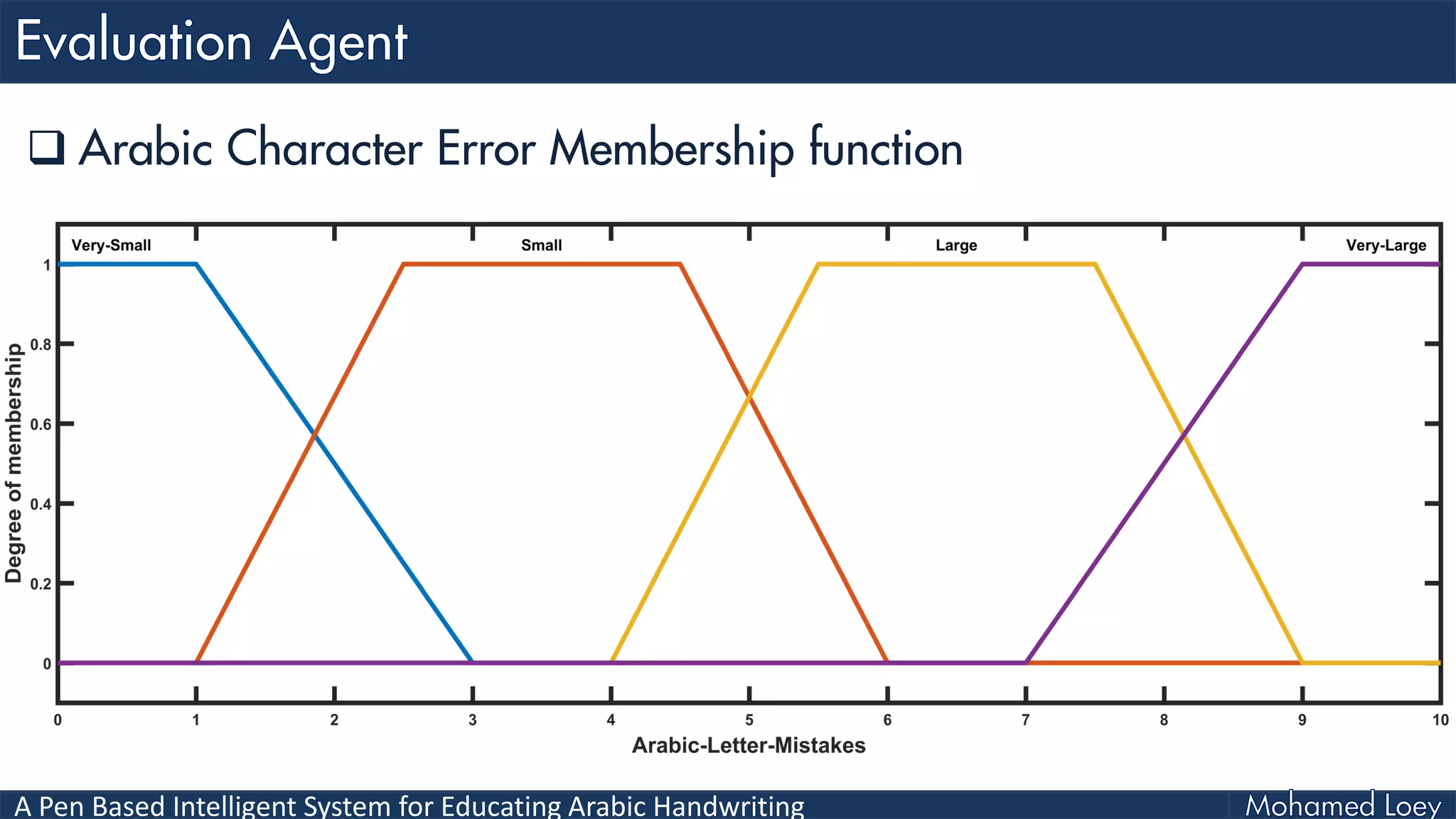 Evaluation Agent

❑ Arabic Character Error Membership function

Very-Small

Small

Large

Very-Large

Degree of membership

1

0.8

0.6

0.4

0.2

0

0 1 2 3 4 5 6 7 8 9 10

Arabic-Letter-Mistakes

A Pen Based Intelligent System for Educating Arabic Handwriting

Mohamed Loey